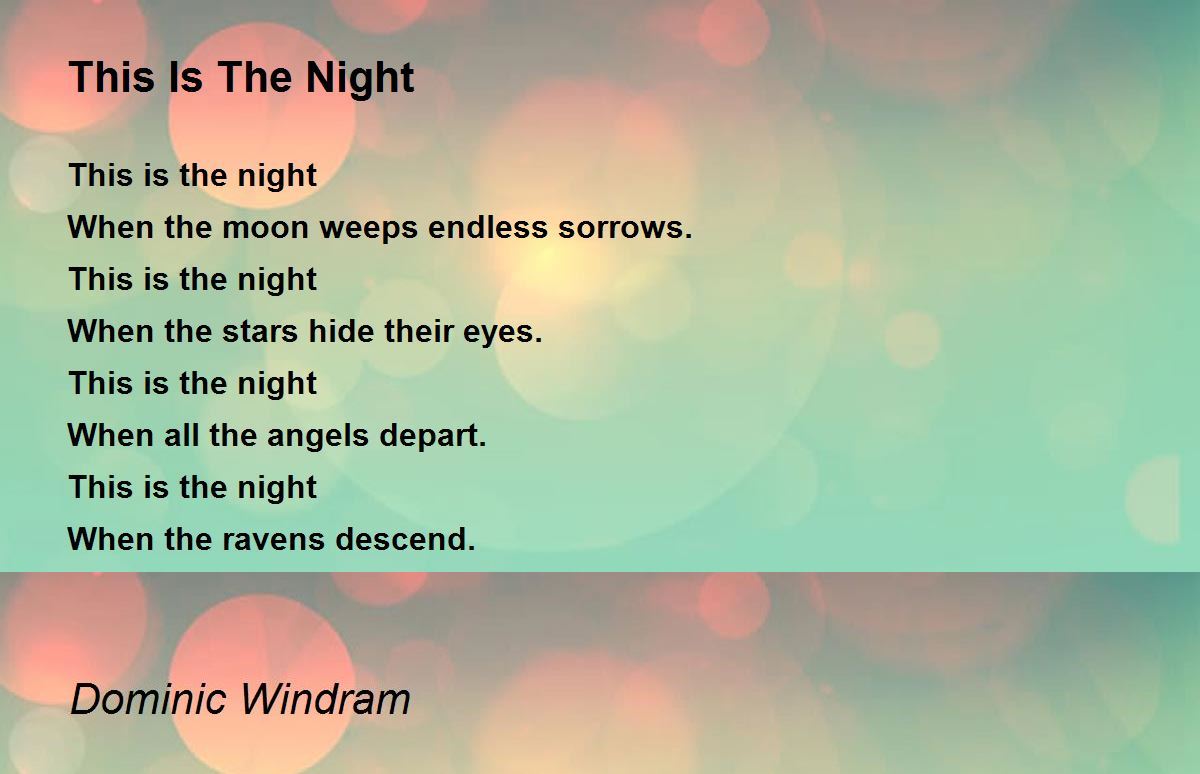 This Is The Night

This is the night
When the moon weeps endless sorrows.
This is the night
When the stars hide their eyes.
This is the night
When all the angels depart.
This is the night
When the ravens descend.

Dominic Windram